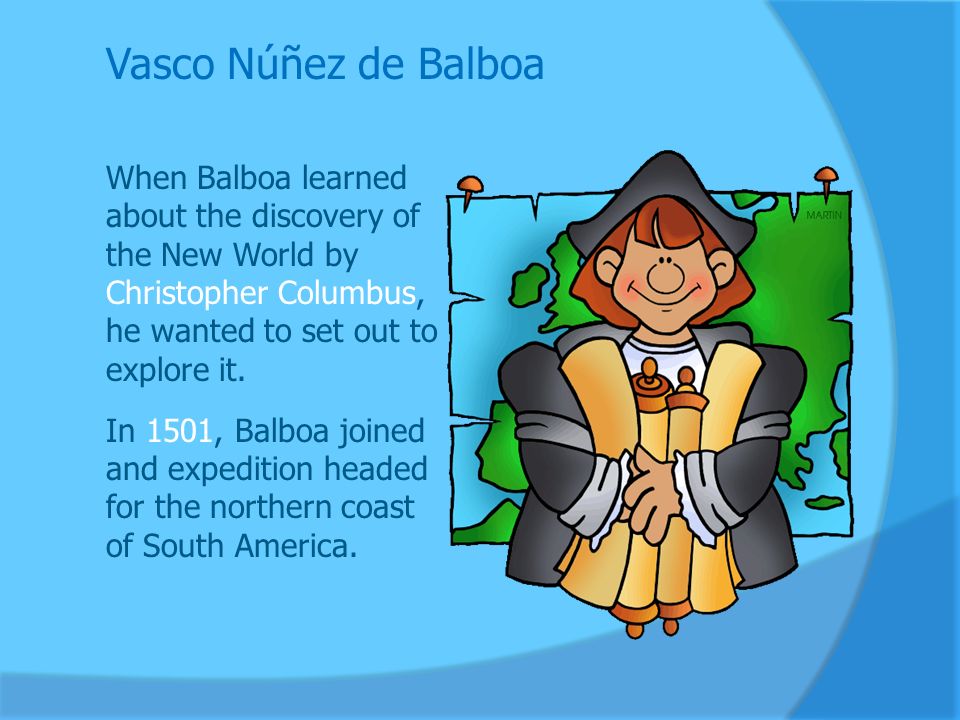 Vasco Núñez de Balboa

When Balboa learned about the discovery of the New World by Christopher Columbus, he wanted to set out to explore it.

In 1501, Balboa joined and expedition headed for the northern coast of South America.

MARTIN